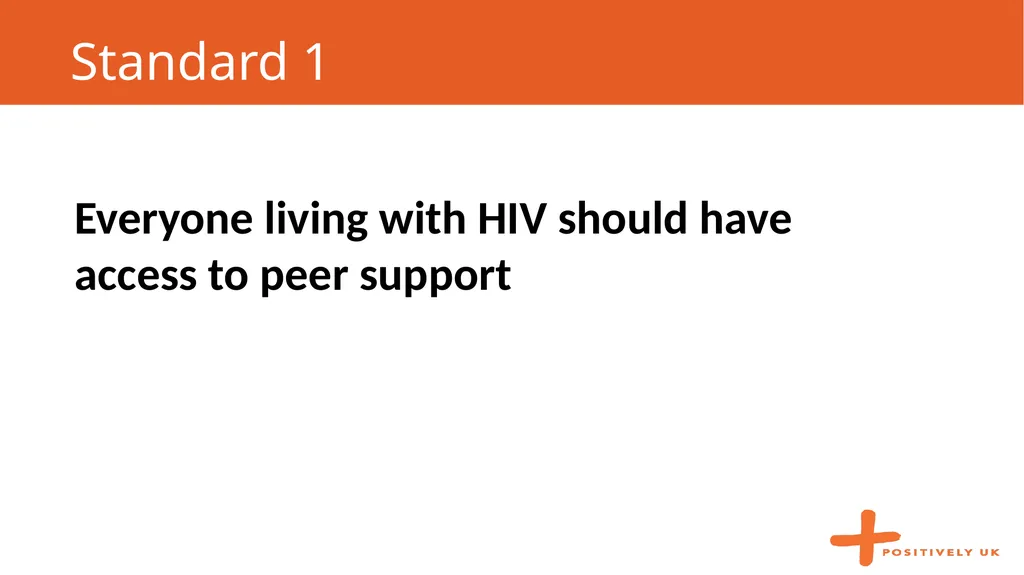 Standard 1

Everyone living with HIV should have access to peer support

POSITIVELY UK